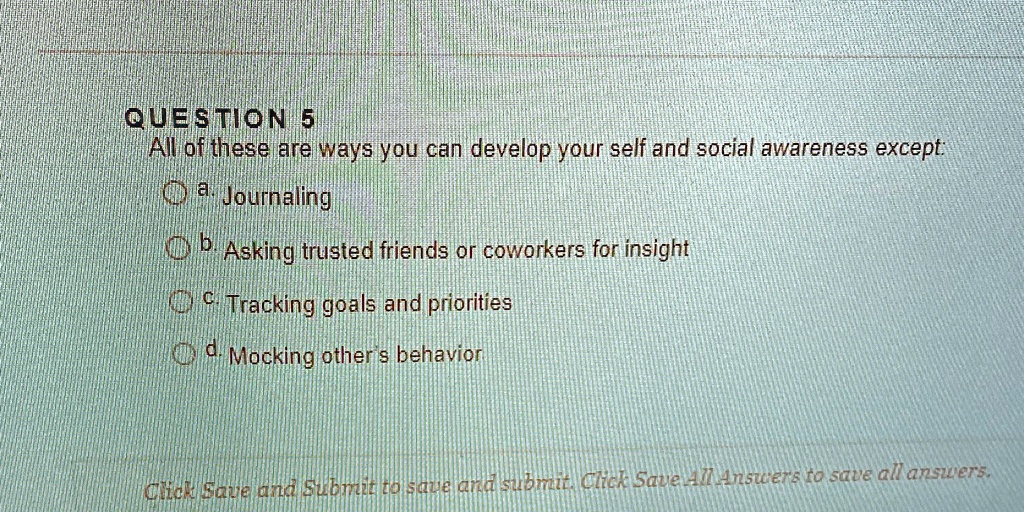 QUESTION 5

All of these are ways you can develop your self and social awareness except:

a. Journaling

b. Asking trusted friends or coworkers for insight

c. Tracking goals and priorities

d. Mocking other's behavior

Click Save and Submit to save and submit. Click Save All Answers to save all answers.